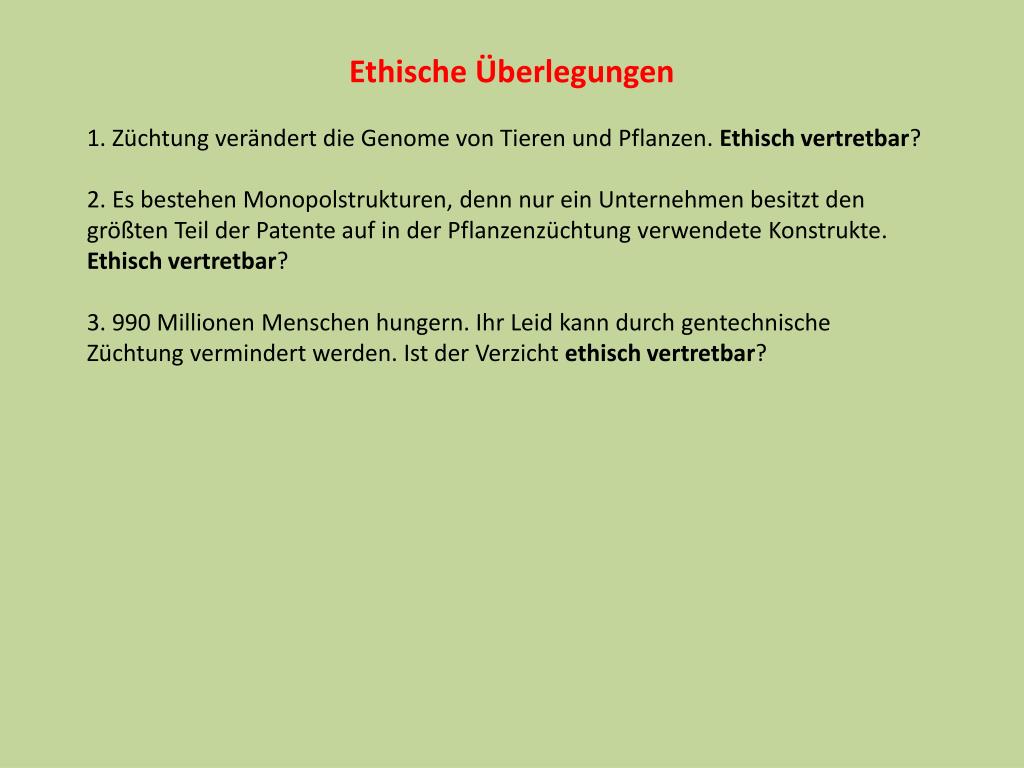 Ethische Überlegungen

1. Züchtung verändert die Genome von Tieren und Pflanzen. Ethisch vertretbar?

2. Es bestehen Monopolstrukturen, denn nur ein Unternehmen besitzt den größten Teil der Patente auf in der Pflanzenzüchtung verwendete Konstrukte. Ethisch vertretbar?

3. 990 Millionen Menschen hungern. Ihr Leid kann durch gentechnische Züchtung vermindert werden. Ist der Verzicht ethisch vertretbar?